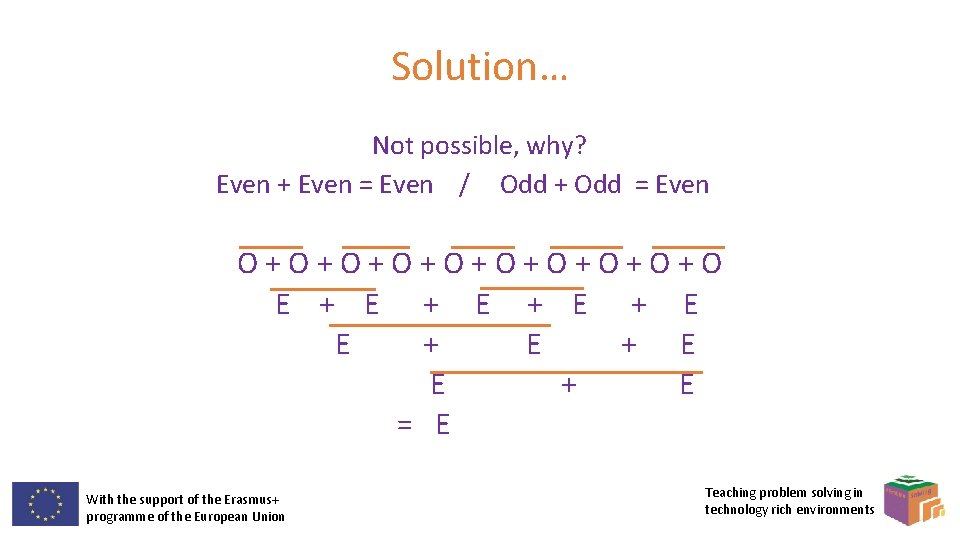 Solution…

Not possible, why?
Even + Even = Even / Odd + Odd = Even

O + O + O + O + O + O + O + O + O + O
E + E + E + E + E
E + E + E
E + E
= E

With the support of the Erasmus+ programme of the European Union

Teaching problem solving in technology rich environments